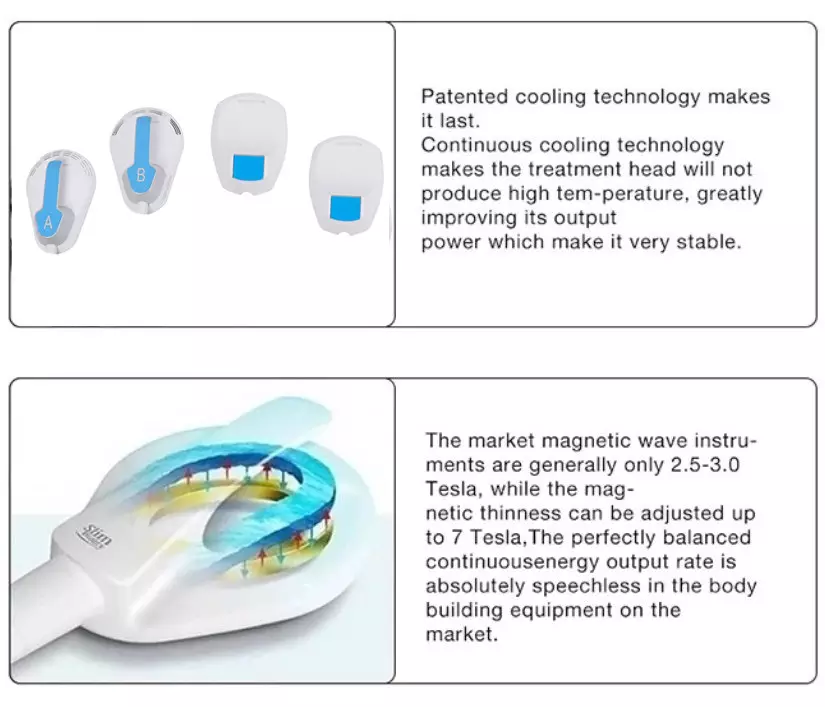 A

B

Patented cooling technology makes it last.
Continuous cooling technology makes the treatment head will not produce high tem-perature, greatly improving its output
power which make it very stable.

slim

The market magnetic wave instruments are generally only 2.5-3.0 Tesla, while the magnetic thinness can be adjusted up to 7 Tesla,The perfectly balanced continuousenergy output rate is absolutely speechless in the body building equipment on the market.